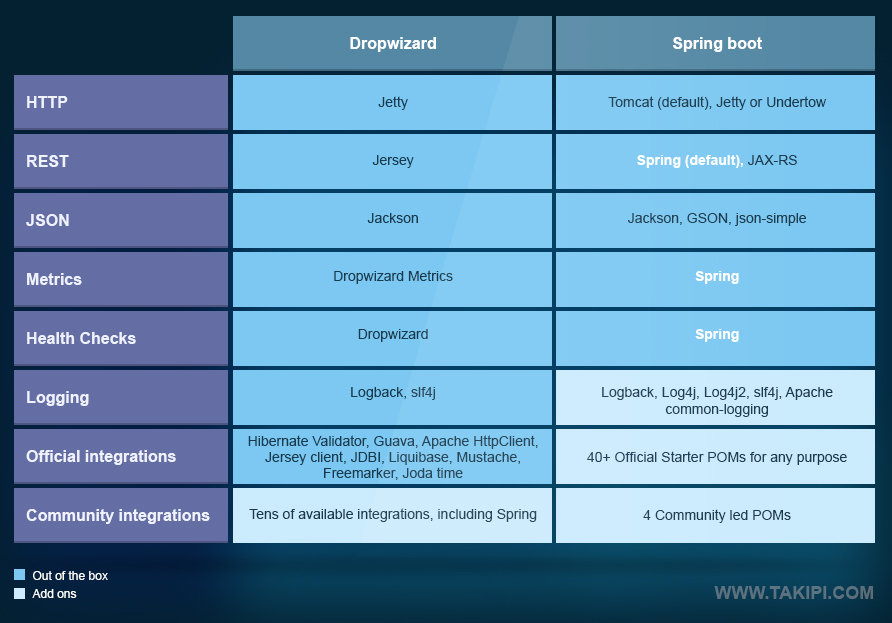 | | Dropwizard | Spring boot |
|---|---|---|
| HTTP | Jetty | Tomcat (default), Jetty or Undertow |
| REST | Jersey | Spring (default), JAX-RS |
| JSON | Jackson | Jackson, GSON, json-simple |
| Metrics | Dropwizard Metrics | Spring |
| Health Checks | Dropwizard | Spring |
| Logging | Logback, slf4j | Logback, Log4j, Log4j2, slf4j, Apache common-logging |
| Official integrations | Hibernate Validator, Guava, Apache HttpClient, Jersey client, JDBI, Liquibase, Mustache, Freemarker, Joda time | 40+ Official Starter POMs for any purpose |
| Community integrations | Tens of available integrations, including Spring | 4 Community led POMs |

Out of the box
Add ons

WWW.TAKIPI.COM